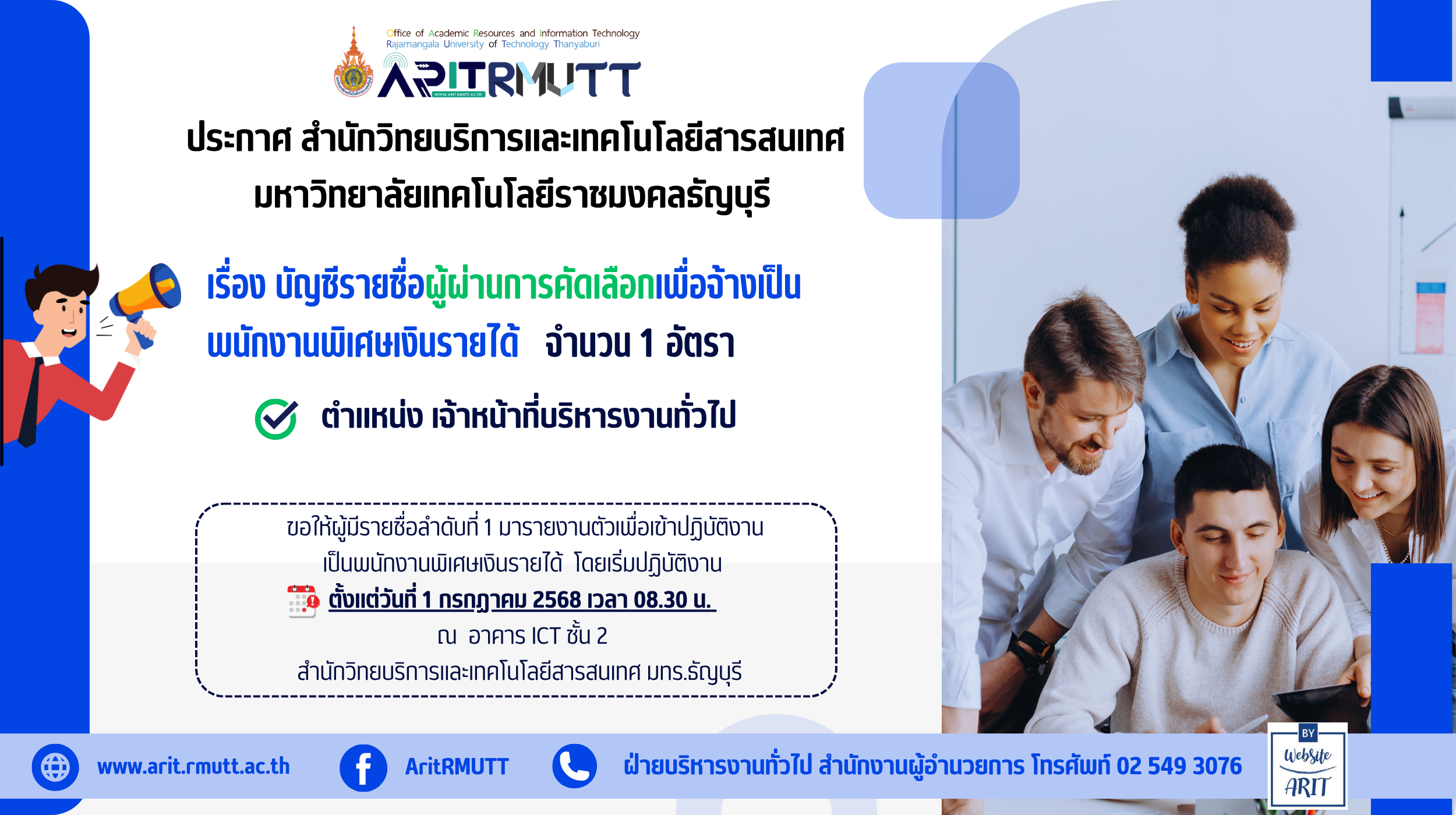 Office of Academic Resources and Information Technology
Rajamangala University of Technology Thanyaburi

ARITRMUTT

WWW.ARIT.RMUTT.AC.TH

ประกาศ สำนักวิทยบริการและเทคโนโลยีสารสนเทศ
มหาวิทยาลัยเทคโนโลยีราชมงคลธัญบุรี

เรื่อง บัญชีรายชื่อผู้ผ่านการคัดเลือกเพื่อจ้างเป็น
พนักงานพิเศษเงินรายได้ จำนวน 1 อัตรา

ตำแหน่ง เจ้าหน้าที่บริหารงานทั่วไป

ขอให้ผู้มีรายชื่อลำดับที่ 1 มารายงานตัวเพื่อเข้าปฏิบัติงาน
เป็นพนักงานพิเศษเงินรายได้ โดยเริ่มปฏิบัติงาน
ตั้งแต่วันที่ 1 กรกฎาคม 2568 เวลา 08.30 น.
ณ อาคาร ICT ชั้น 2
สำนักวิทยบริการและเทคโนโลยีสารสนเทศ มทร.ธัญบุรี

www.arit.rmutt.ac.th
AritRMUTT
ฝ่ายบริหารงานทั่วไป สำนักงานผู้อำนวยการ โทรศัพท์ 02 549 3076

BY
Website
ARIT